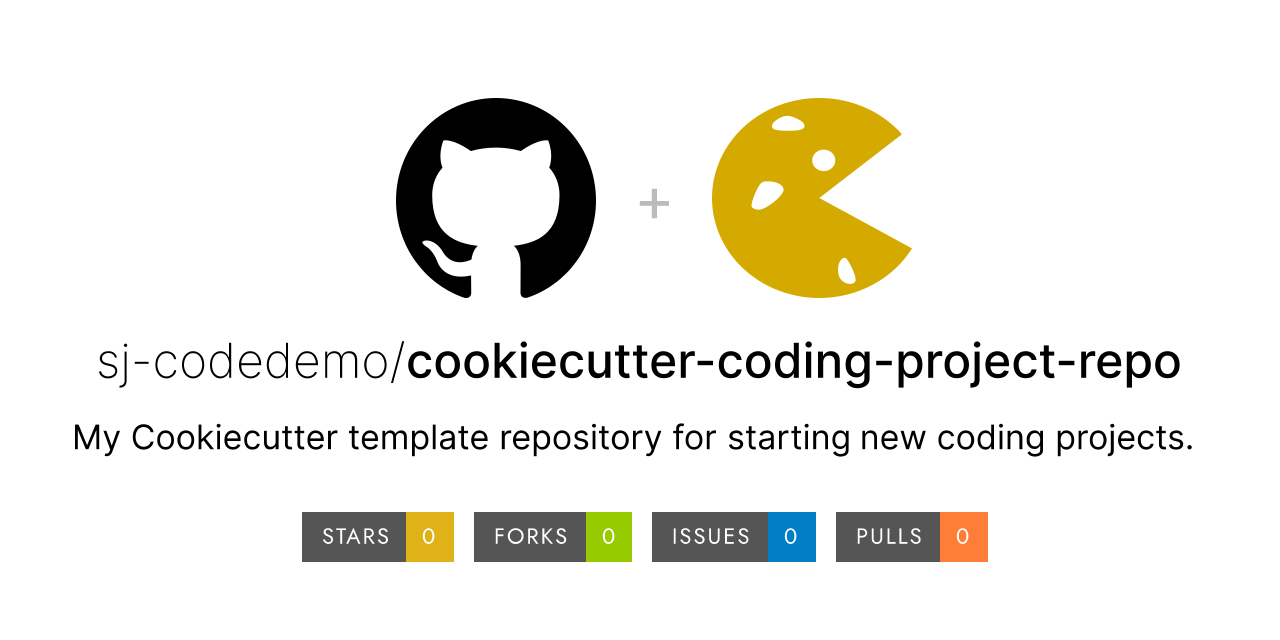 +

sj-codedemo/cookiecutter-coding-project-repo

My Cookiecutter template repository for starting new coding projects.

STARS 0 FORKS 0 ISSUES 0 PULLS 0